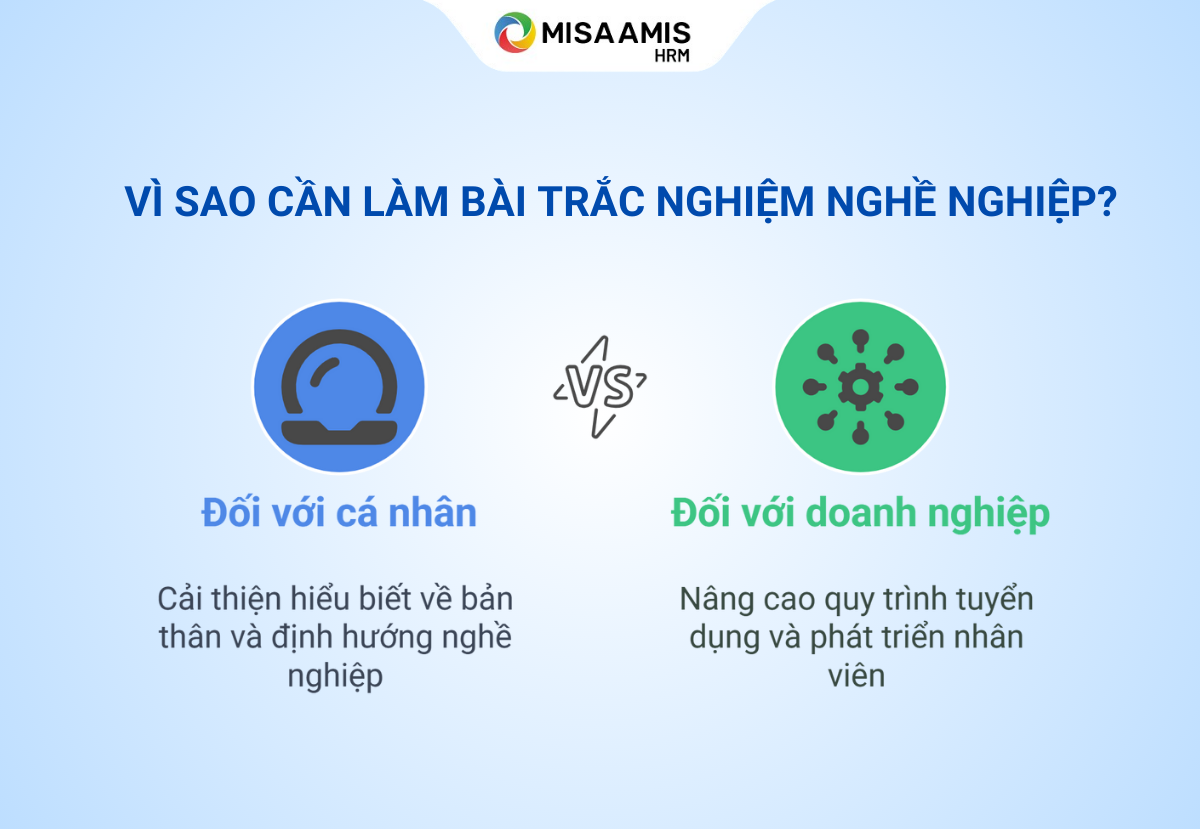 MISA AMIS
HRM

VÌ SAO CẦN LÀM BÀI TRẮC NGHIỆM NGHỀ NGHIỆP?

VS

Đối với cá nhân

Cải thiện hiểu biết về bản thân và định hướng nghề nghiệp

Đối với doanh nghiệp

Nâng cao quy trình tuyển dụng và phát triển nhân viên